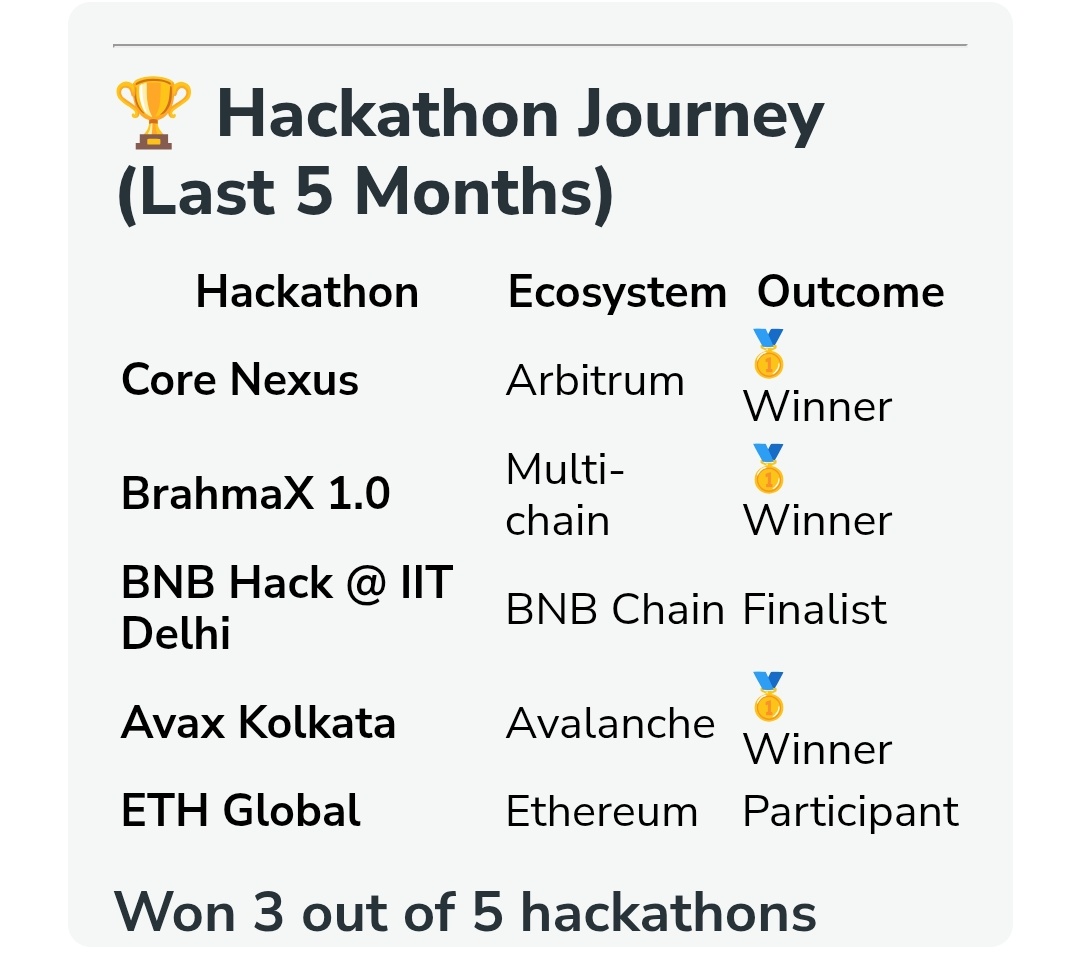 🏆 Hackathon Journey (Last 5 Months)

| Hackathon | Ecosystem | Outcome |
|---|---|---|
| **Core Nexus** | Arbitrum | 🥇 Winner |
| **BrahmaX 1.0** | Multi-chain | 🥇 Winner |
| **BNB Hack @ IIT Delhi** | BNB Chain | Finalist |
| **Avax Kolkata** | Avalanche | 🥇 Winner |
| **ETH Global** | Ethereum | Participant |

Won 3 out of 5 hackathons